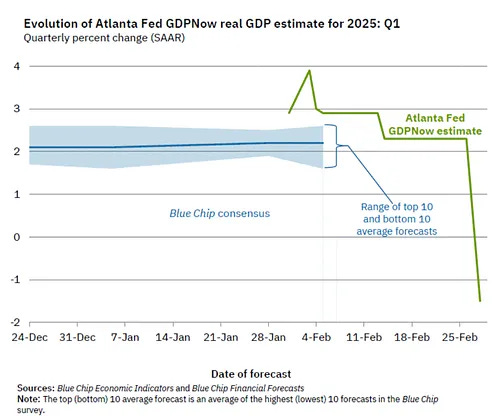 Evolution of Atlanta Fed GDPNow real GDP estimate for 2025: Q1
Quarterly percent change (SAAR)

4
3
2
1
0
-1
-2

Atlanta Fed GDPNow estimate

Blue Chip consensus

Range of top 10 and bottom 10 average forecasts

24-Dec 31-Dec 7-Jan 14-Jan 21-Jan 28-Jan 4-Feb 11-Feb 18-Feb 25-Feb

Date of forecast

Sources: Blue Chip Economic Indicators and Blue Chip Financial Forecasts
Note: The top (bottom) 10 average forecast is an average of the highest (lowest) 10 forecasts in the Blue Chip survey.